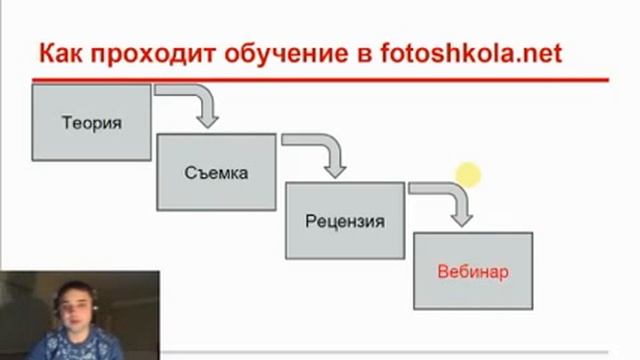 Как проходит обучение в fotoshkola.net

Теория

Съемка

Рецензия

Вебинар